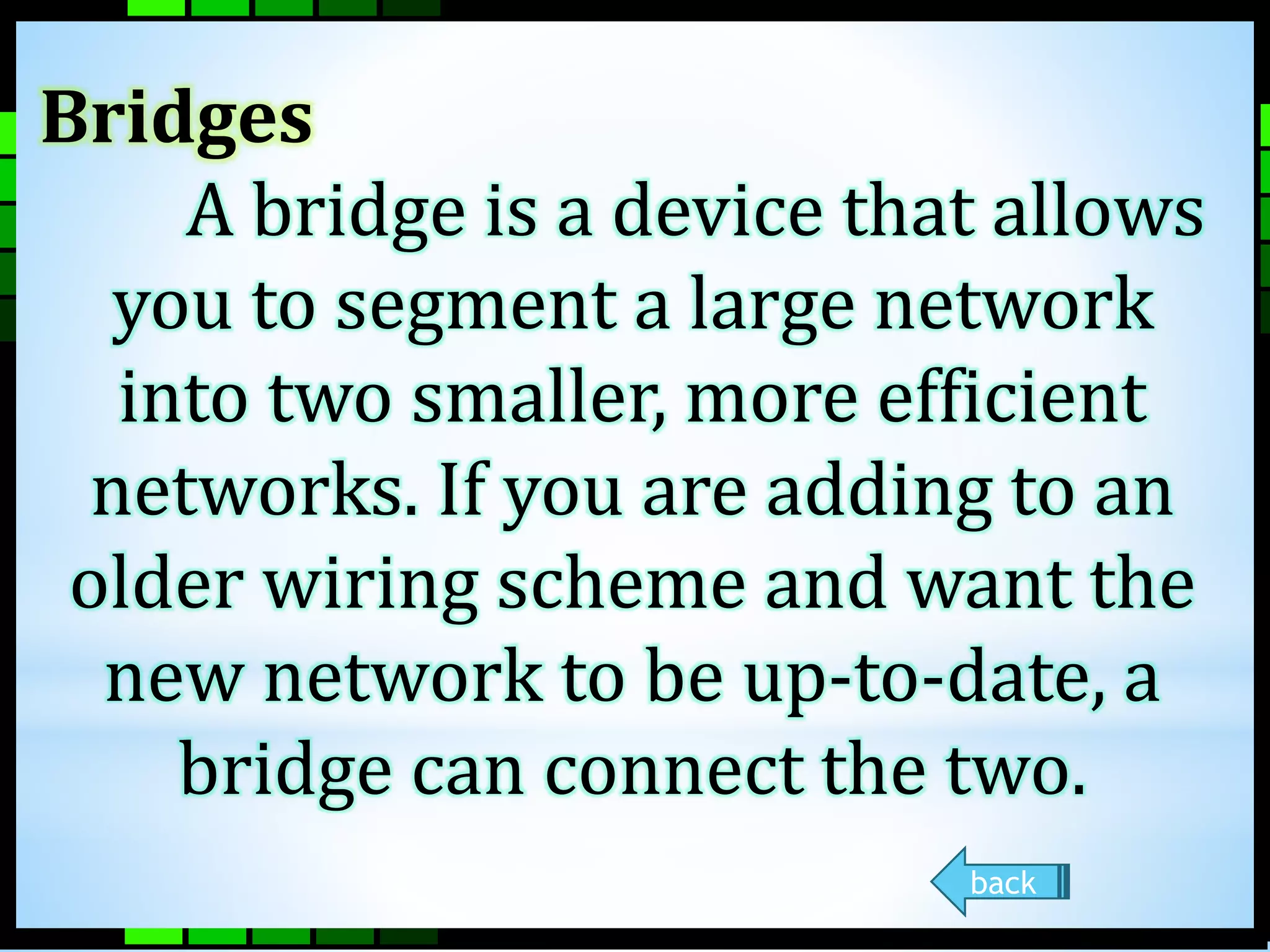 Bridges

A bridge is a device that allows you to segment a large network into two smaller, more efficient networks. If you are adding to an older wiring scheme and want the new network to be up-to-date, a bridge can connect the two.

back